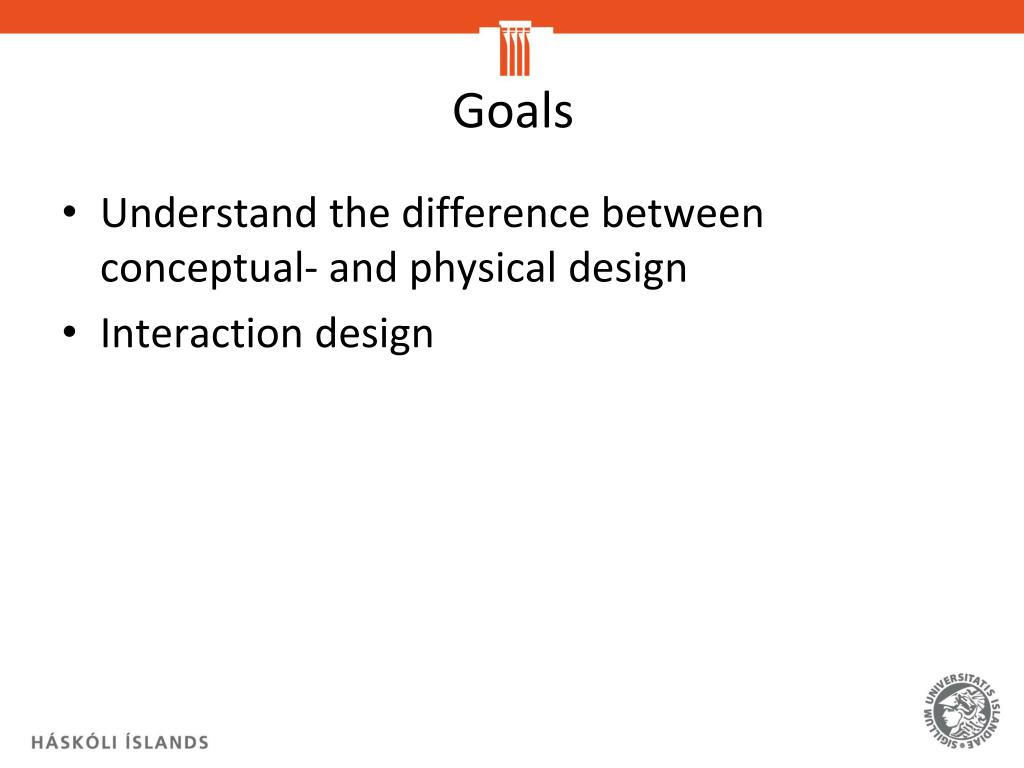 Goals

• Understand the difference between conceptual- and physical design
• Interaction design

HÁSKÓLI ÍSLANDS

SIGILLUM UNIVERSITATIS ISLANDIAE